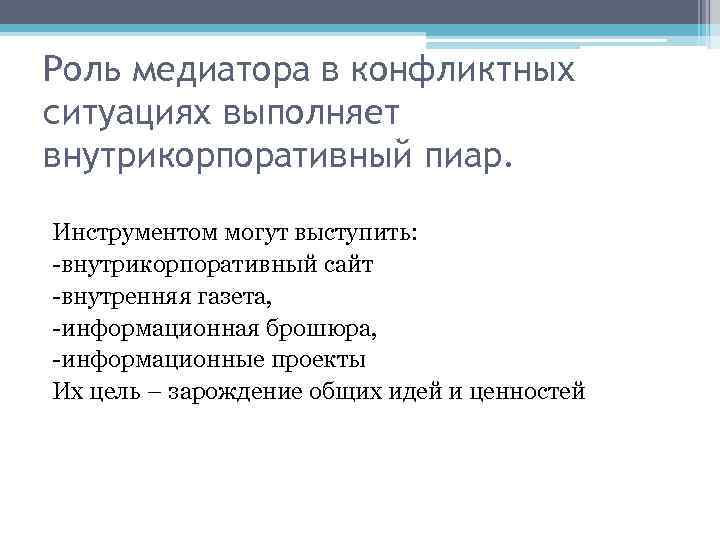 Роль медиатора в конфликтных ситуациях выполняет внутрикорпоративный пиар.

Инструментом могут выступить:
-внутрикорпоративный сайт
-внутренняя газета,
-информационная брошюра,
-информационные проекты
Их цель – зарождение общих идей и ценностей